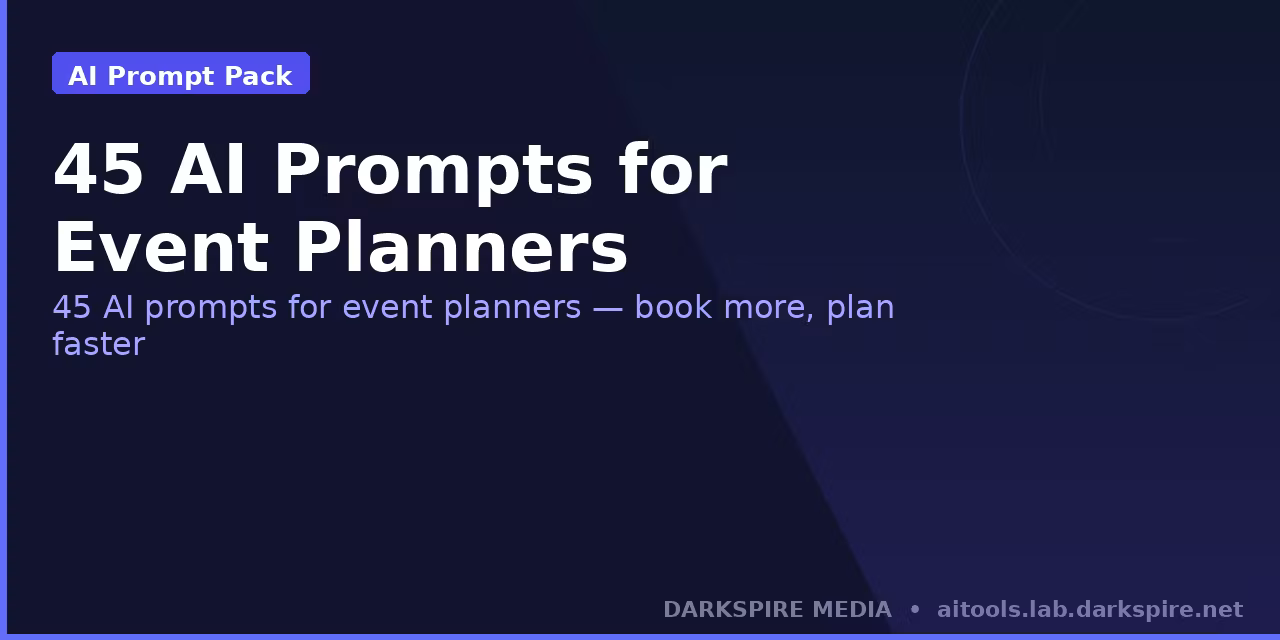 AI Prompt Pack

45 AI Prompts for Event Planners

45 AI prompts for event planners — book more, plan faster

DARKSPIRE MEDIA • aitools.lab.darkspire.net